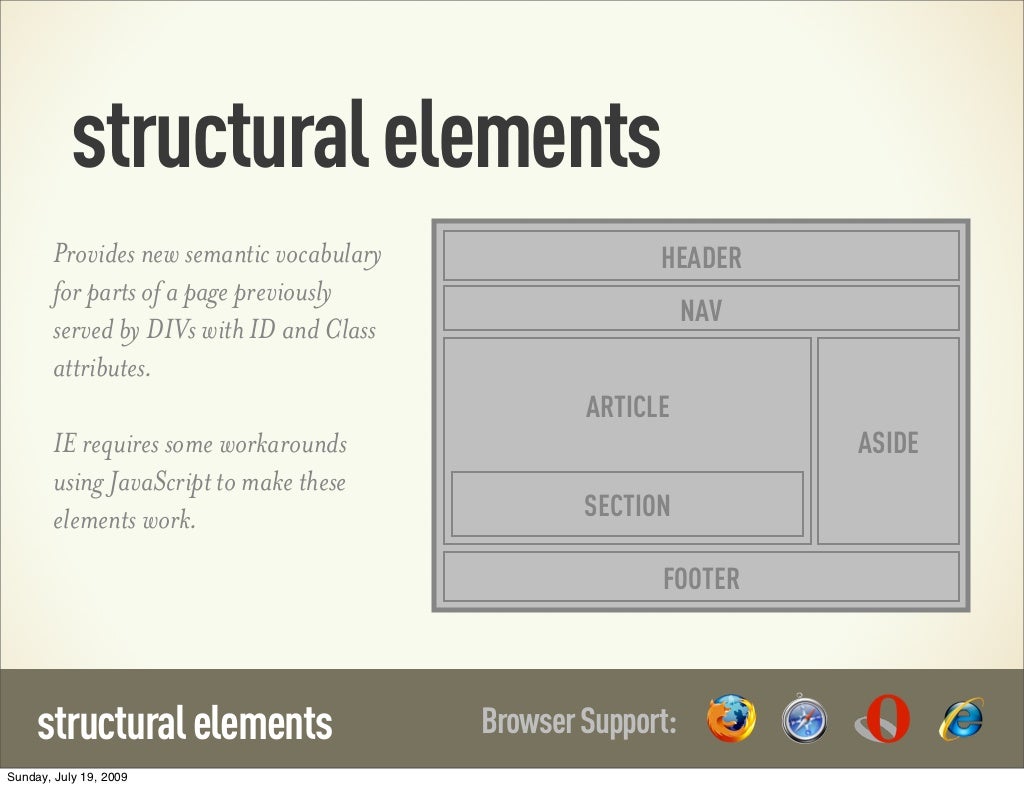 structural elements

Provides new semantic vocabulary for parts of a page previously served by DIVs with ID and Class attributes.

IE requires some workarounds using JavaScript to make these elements work.

HEADER

NAV

ARTICLE

SECTION

ASIDE

FOOTER

structural elements

Browser Support:

Sunday, July 19, 2009